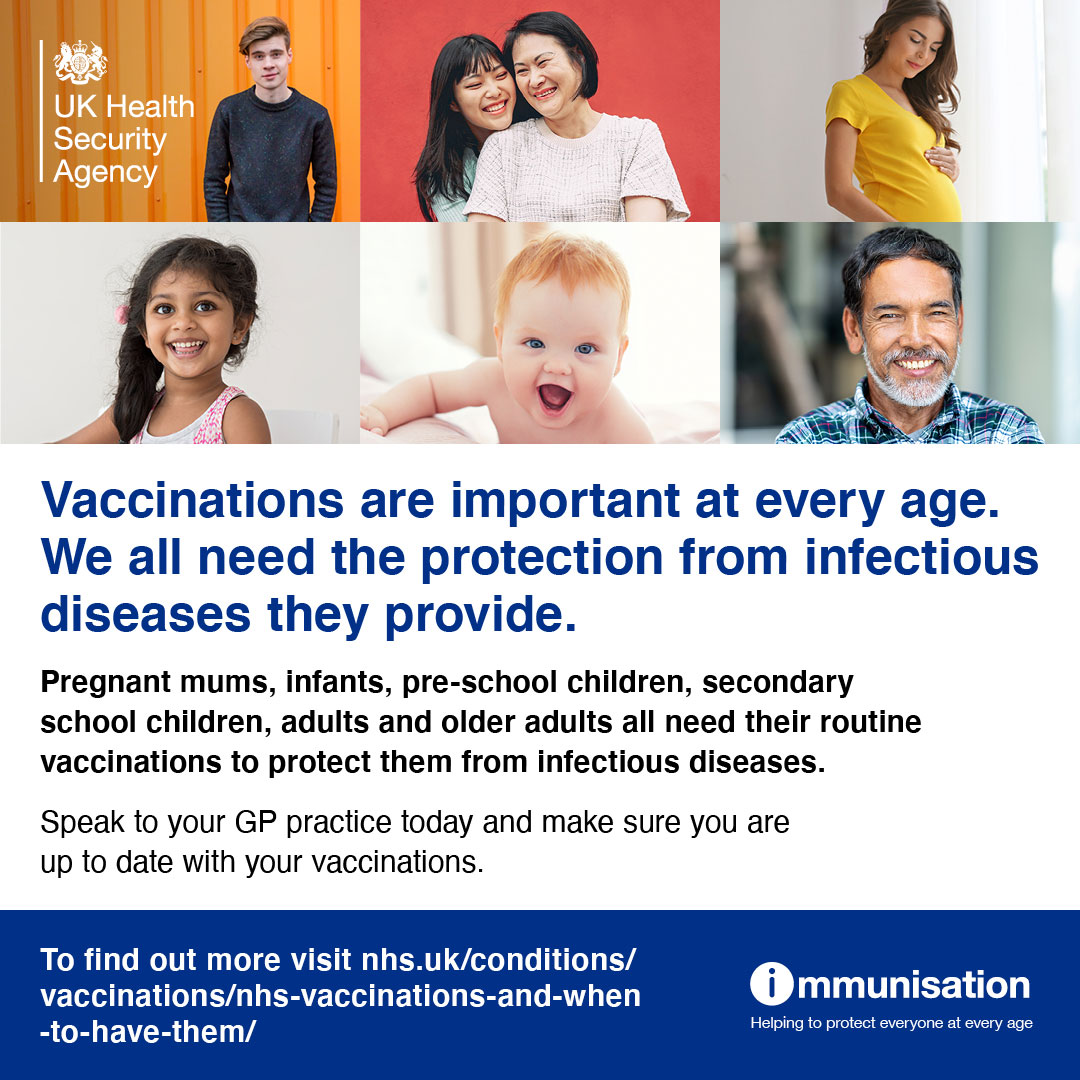 UK Health Security Agency

Vaccinations are important at every age. We all need the protection from infectious diseases they provide.

Pregnant mums, infants, pre-school children, secondary school children, adults and older adults all need their routine vaccinations to protect them from infectious diseases.

Speak to your GP practice today and make sure you are up to date with your vaccinations.

To find out more visit nhs.uk/conditions/vaccinations/nhs-vaccinations-and-when-to-have-them/

immunisation
Helping to protect everyone at every age